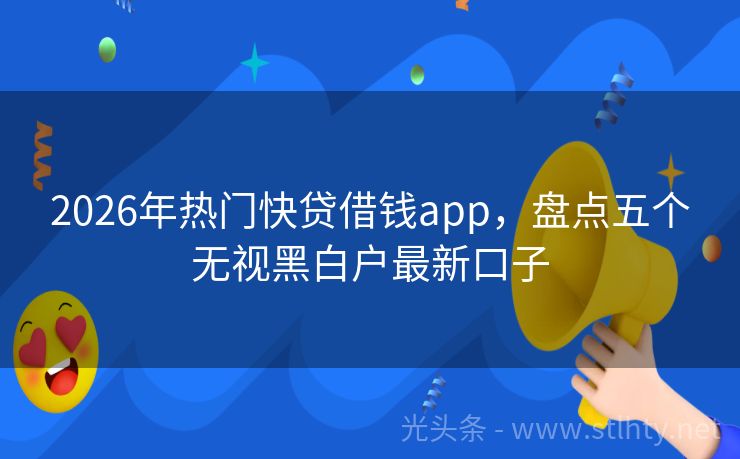 2026年热门快贷借钱app，盘点五个无视黑白户最新口子

光头条 - www.stlhty.net